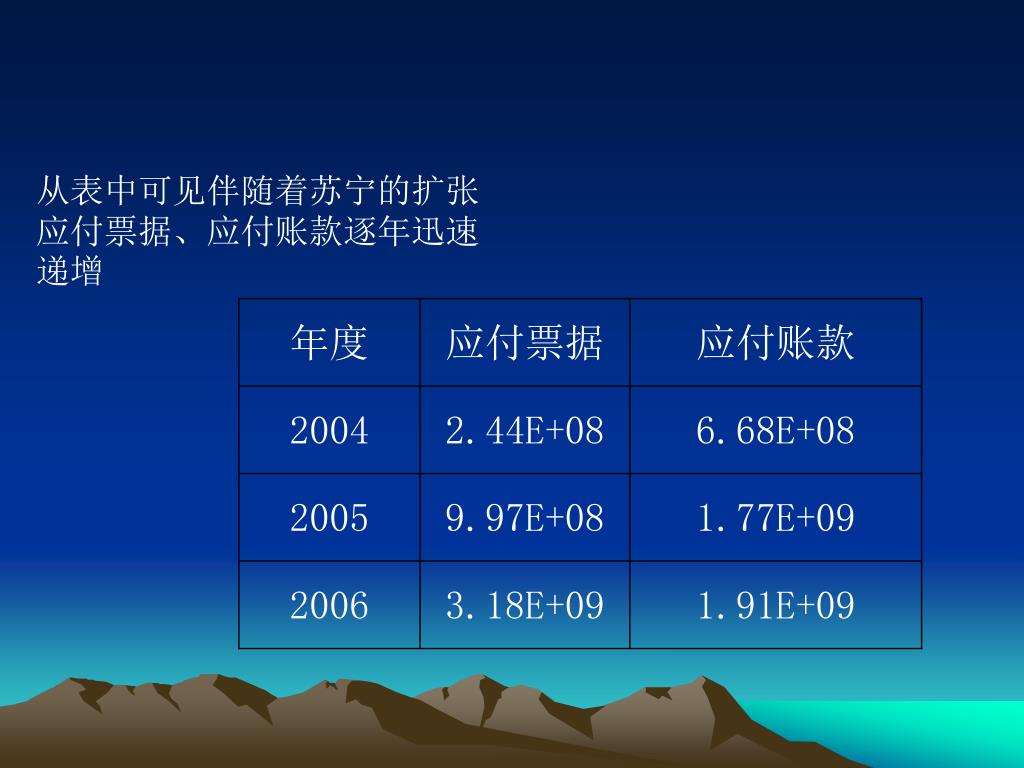 从表中可见伴随着苏宁的扩张应付票据、应付账款逐年迅速递增

| 年度 | 应付票据 | 应付账款 |
|---|---|---|
| 2004 | 2.44E+08 | 6.68E+08 |
| 2005 | 9.97E+08 | 1.77E+09 |
| 2006 | 3.18E+09 | 1.91E+09 |